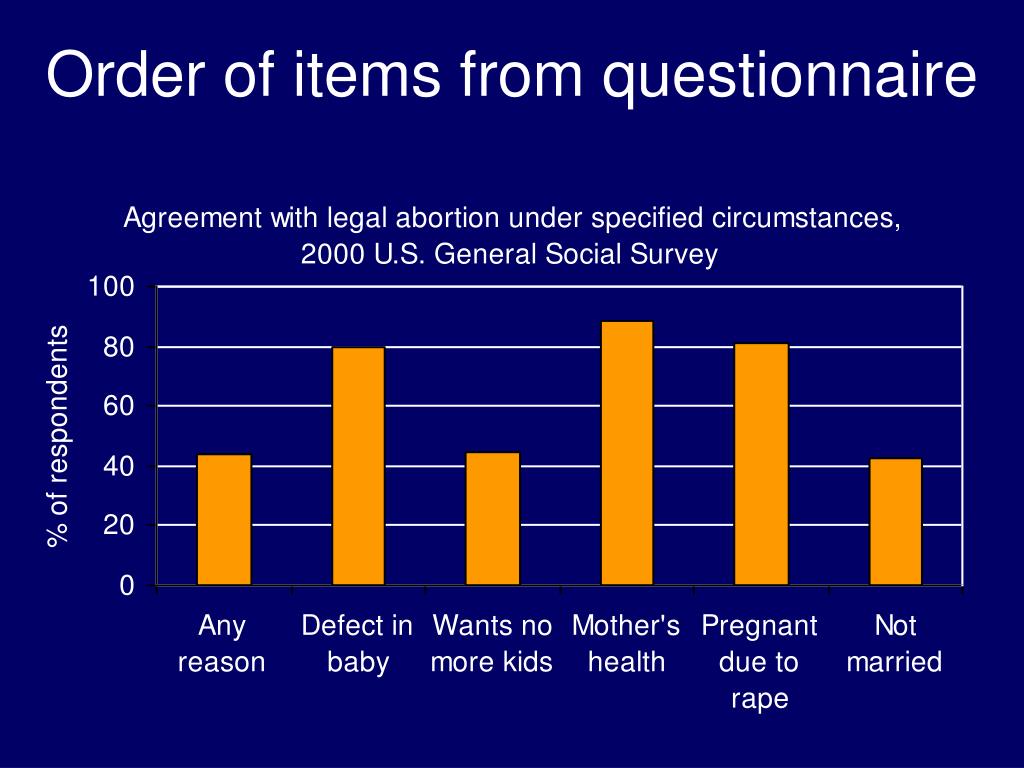 Order of items from questionnaire

Agreement with legal abortion under specified circumstances, 2000 U.S. General Social Survey

% of respondents

100
80
60
40
20
0

Any reason
Defect in baby
Wants no more kids
Mother's health
Pregnant due to rape
Not married